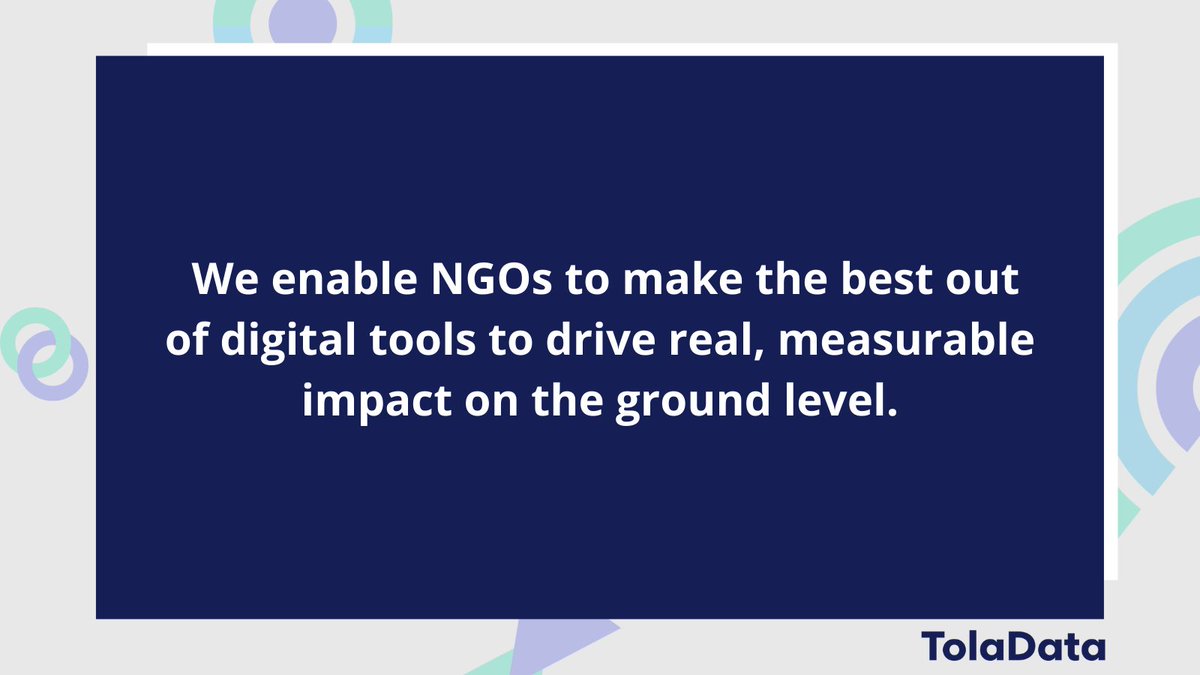 We enable NGOs to make the best out of digital tools to drive real, measurable impact on the ground level.

TolaData